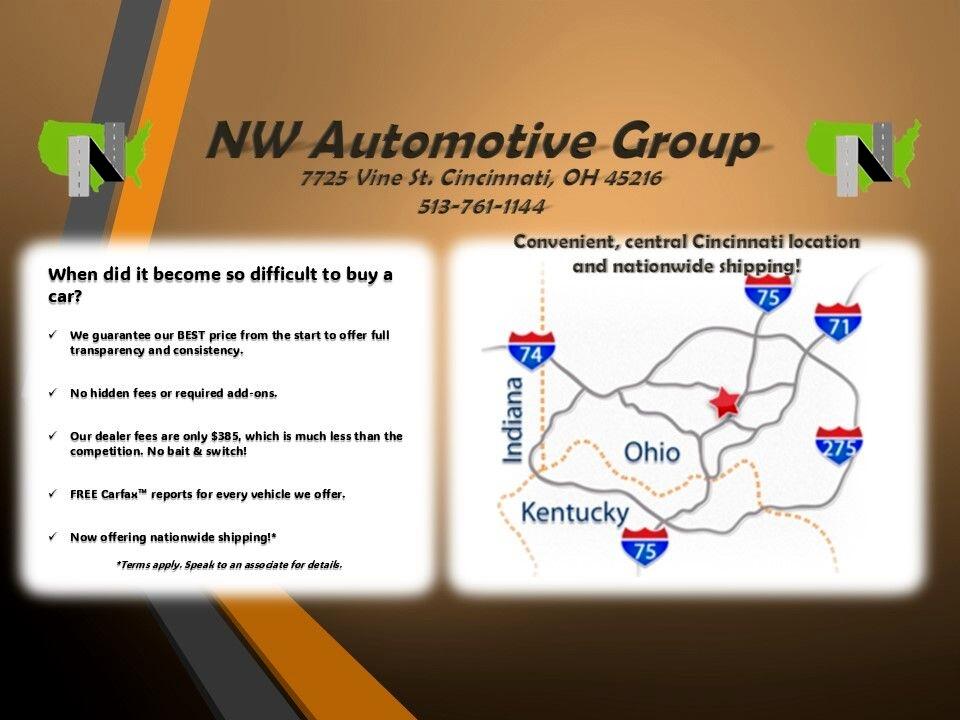 NW Automotive Group
7725 Vine St. Cincinnati, OH 45216
513-761-1144

When did it become so difficult to buy a car?

✓ We guarantee our BEST price from the start to offer full transparency and consistency.

✓ No hidden fees or required add-ons.

✓ Our dealer fees are only $385, which is much less than the competition. No bait & switch!

✓ FREE Carfax™ reports for every vehicle we offer.

✓ Now offering nationwide shipping!*

*Terms apply. Speak to an associate for details.

Convenient, central Cincinnati location and nationwide shipping!

75
71
74
275
75
Indiana
Ohio
Kentucky